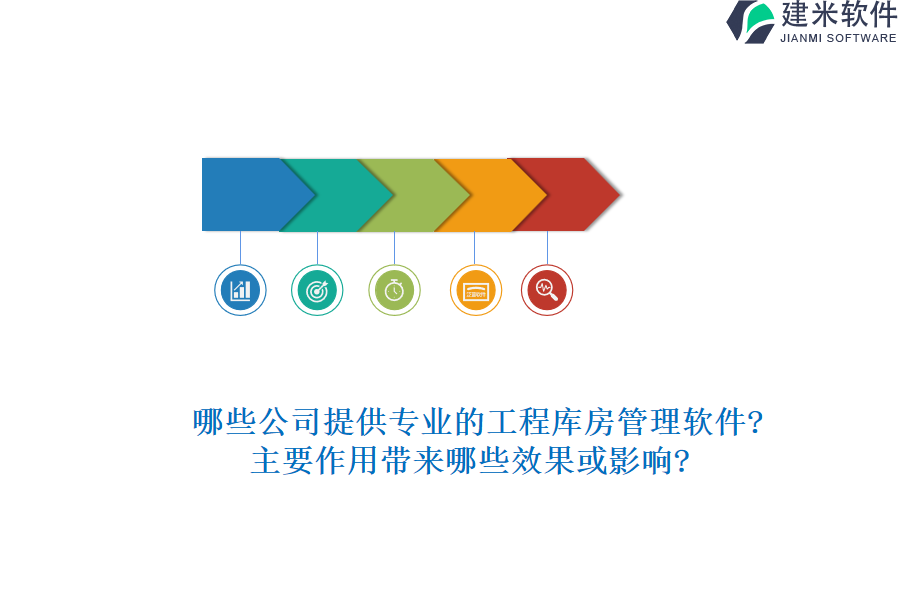 建米软件
JIANMI SOFTWARE

哪些公司提供专业的工程库房管理软件？
主要作用带来哪些效果或影响？